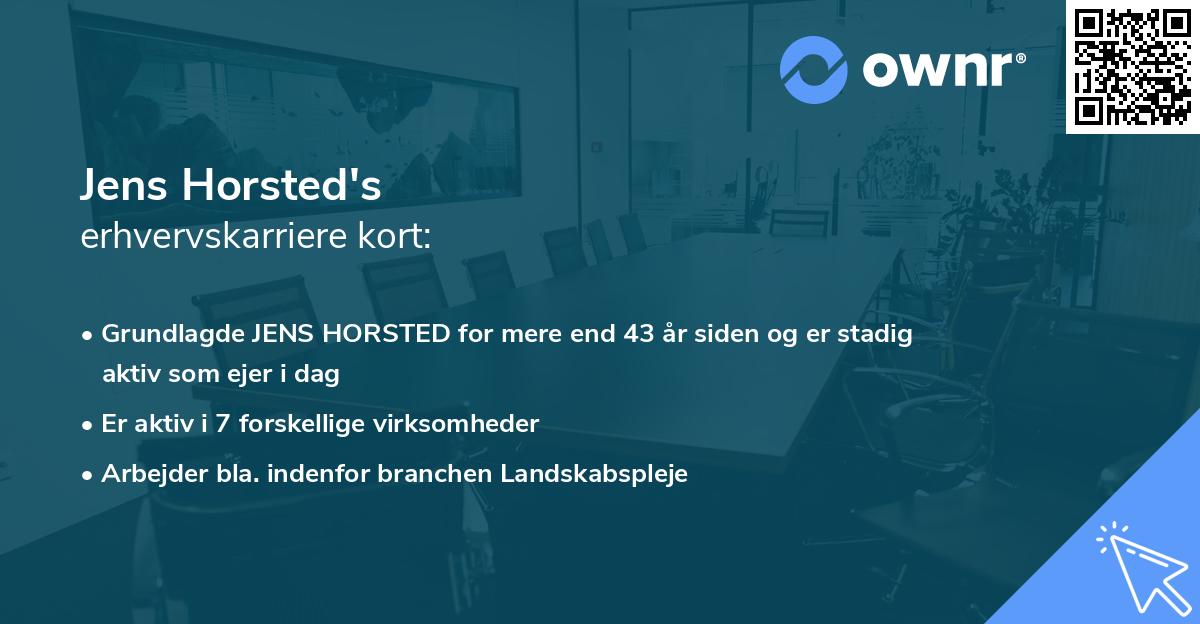 ownr®

Jens Horsted's
erhvervskarriere kort:

• Grundlagde JENS HORSTED for mere end 43 år siden og er stadig aktiv som ejer i dag
• Er aktiv i 7 forskellige virksomheder
• Arbejder bla. indenfor branchen Landskabspleje